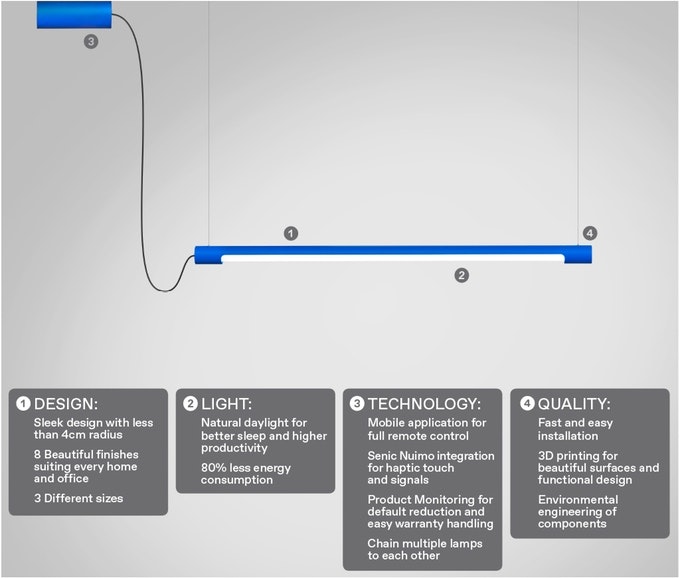 3

1

4

2

1 DESIGN:

Sleek design with less than 4cm radius

8 Beautiful finishes suiting every home and office

3 Different sizes

2 LIGHT:

Natural daylight for better sleep and higher productivity

80% less energy consumption

3 TECHNOLOGY:

Mobile application for full remote control

Senic Nuimo integration for haptic touch and signals

Product Monitoring for default reduction and easy warranty handling

Chain multiple lamps to each other

4 QUALITY:

Fast and easy installation

3D printing for beautiful surfaces and functional design

Environmental engineering of components